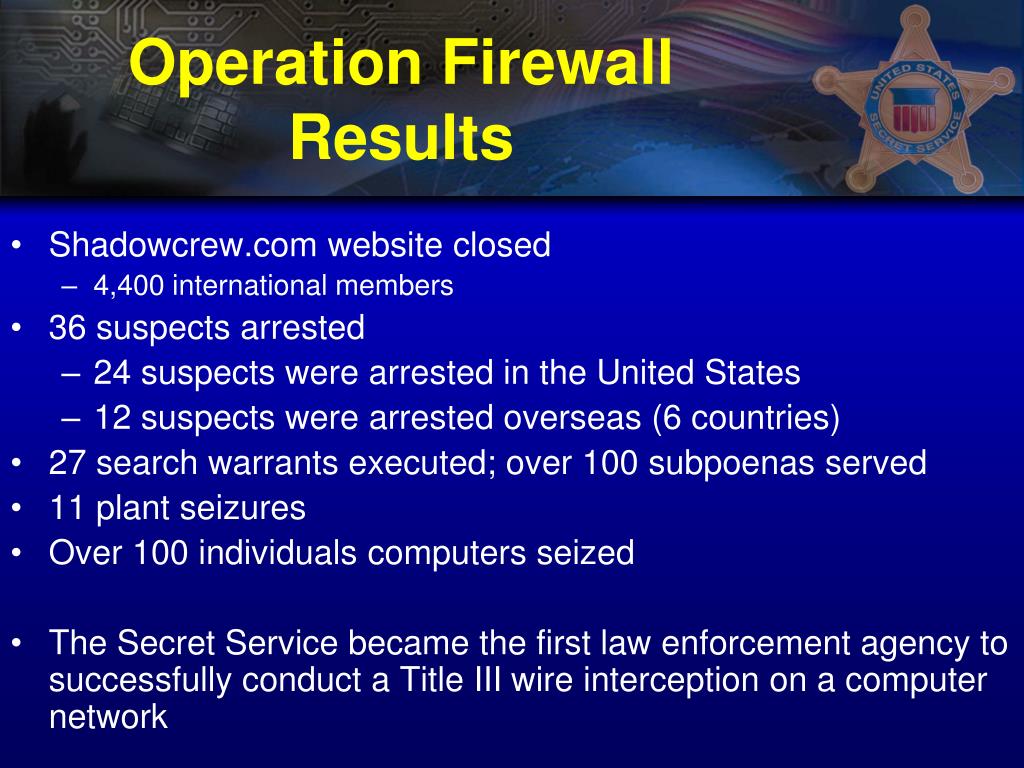 Operation Firewall Results

UNITED STATES SECRET SERVICE

• Shadowcrew.com website closed
– 4,400 international members
• 36 suspects arrested
– 24 suspects were arrested in the United States
– 12 suspects were arrested overseas (6 countries)
• 27 search warrants executed; over 100 subpoenas served
• 11 plant seizures
• Over 100 individuals computers seized

• The Secret Service became the first law enforcement agency to successfully conduct a Title III wire interception on a computer network